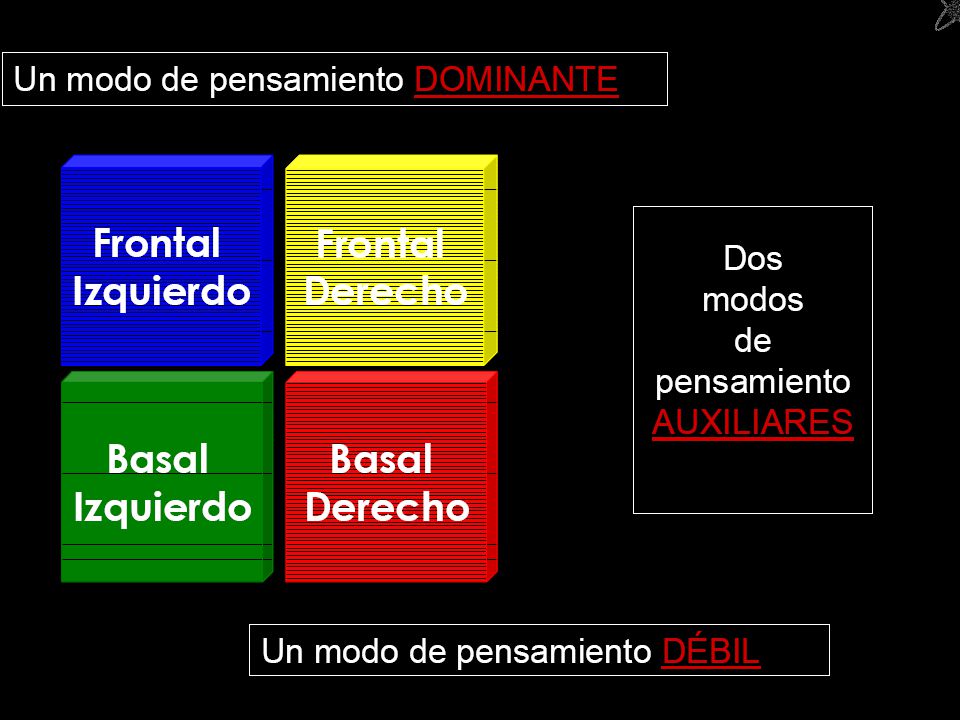 Un modo de pensamiento DOMINANTE

Frontal Izquierdo

Frontal Derecho

Basal Izquierdo

Basal Derecho

Dos modos de pensamiento AUXILIARES

Un modo de pensamiento DÉBIL